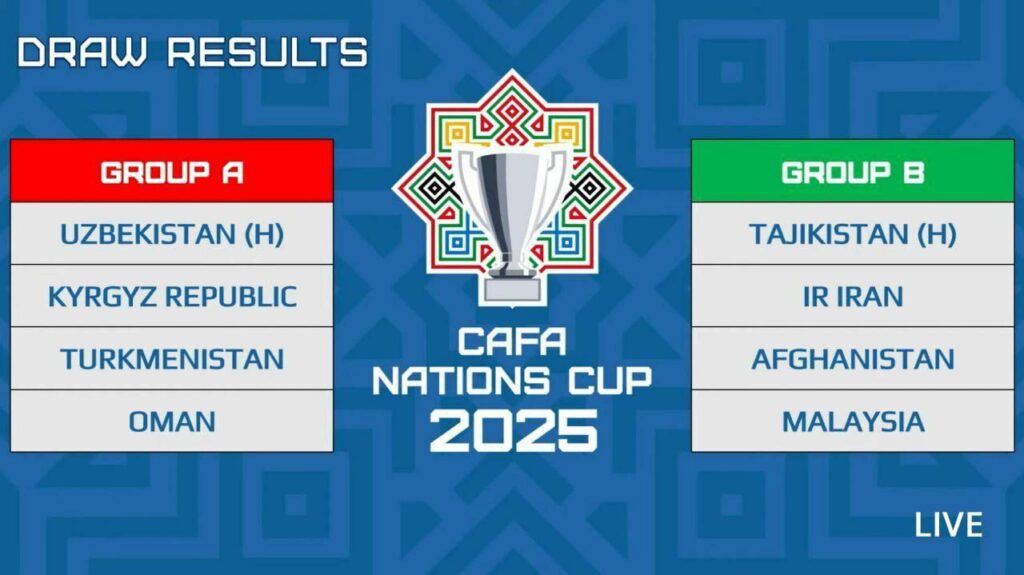 DRAW RESULTS

| GROUP A |
|---|
| UZBEKISTAN (H) |
| KYRGYZ REPUBLIC |
| TURKMENISTAN |
| OMAN |

CAFA NATIONS CUP 2025

| GROUP B |
|---|
| TAJIKISTAN (H) |
| IR IRAN |
| AFGHANISTAN |
| MALAYSIA |

LIVE